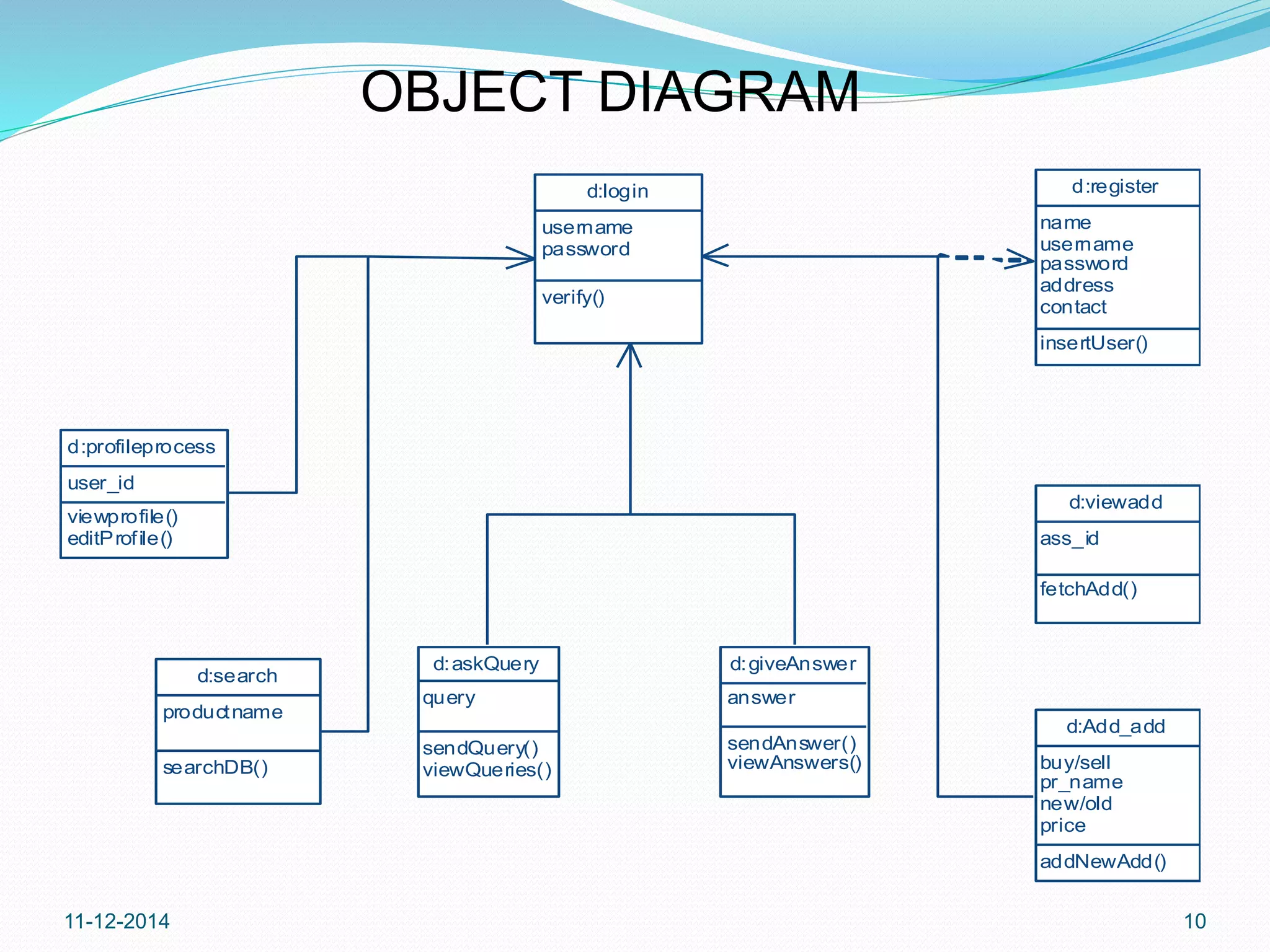 OBJECT DIAGRAM

d:login
username
password
verify()

d:register
name
username
password
address
contact
insertUser()

d:profileprocess
user_id
viewprofile()
editProfile()

d:viewadd
ass_id
fetchAdd()

d:search
productname
searchDB()

d:askQuery
query
sendQuery()
viewQueries()

d:giveAnswer
answer
sendAnswer()
viewAnswers()

d:Add_add
buy/sell
pr_name
new/old
price
addNewAdd()

11-12-2014

10